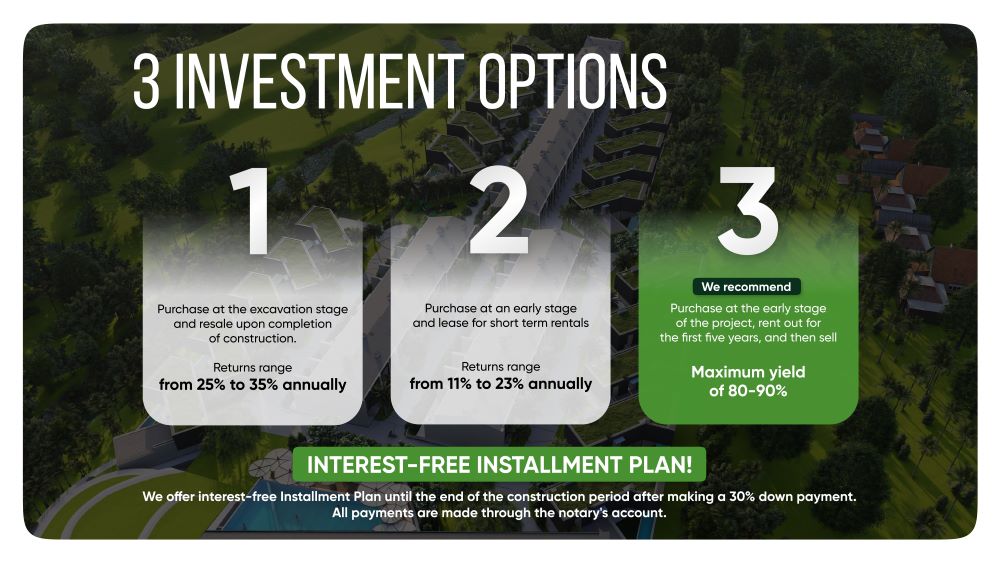 3 INVESTMENT OPTIONS

1

Purchase at the excavation stage and resale upon completion of construction.

Returns range
from 25% to 35% annually

2

Purchase at an early stage and lease for short term rentals

Returns range
from 11% to 23% annually

3

We recommend

Purchase at the early stage of the project, rent out for the first five years, and then sell

Maximum yield of 80-90%

INTEREST-FREE INSTALLMENT PLAN!

We offer interest-free Installment Plan until the end of the construction period after making a 30% down payment. All payments are made through the notary's account.